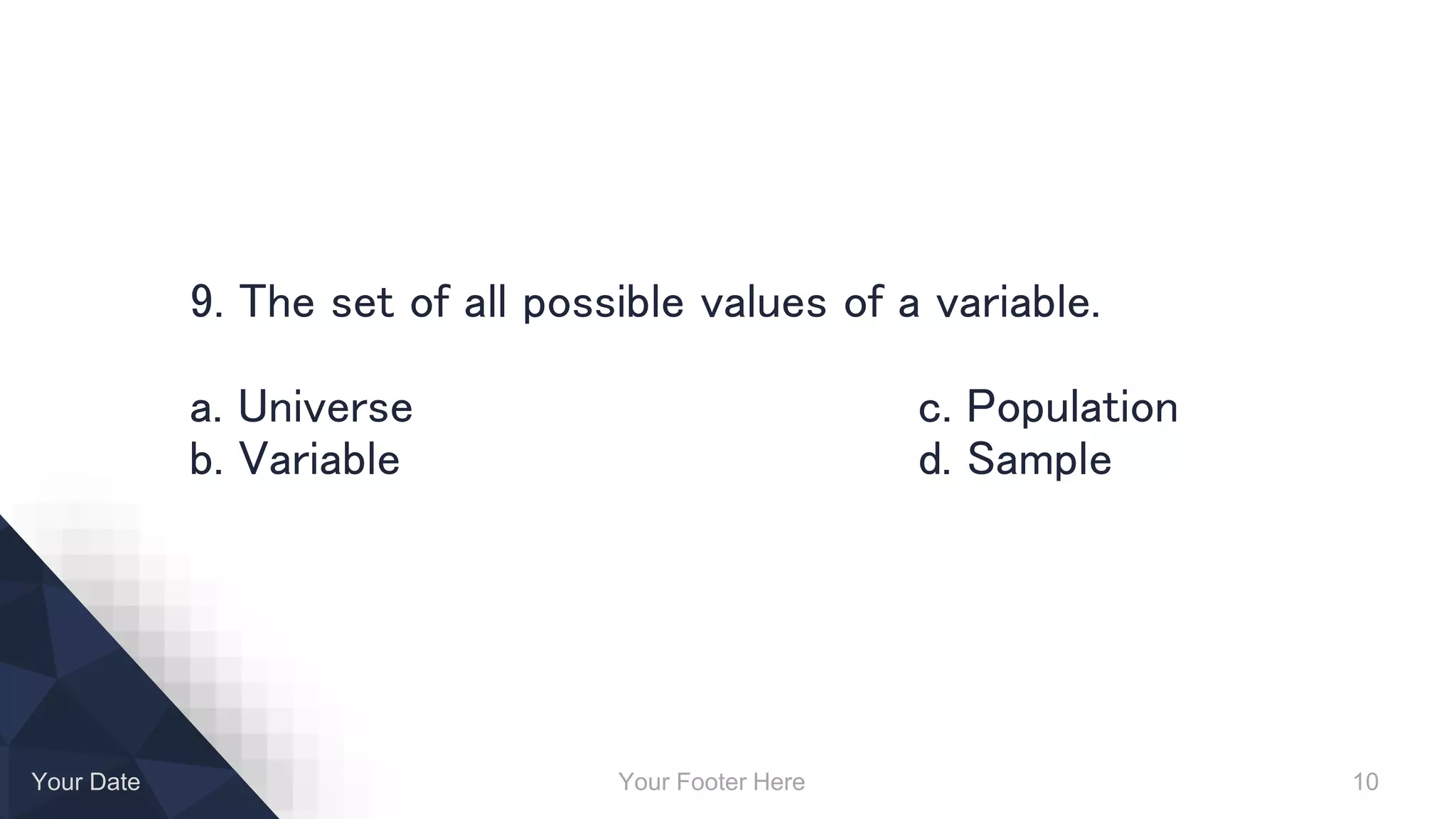 9. The set of all possible values of a variable.

a. Universe
b. Variable

c. Population
d. Sample

Your Date

Your Footer Here

10